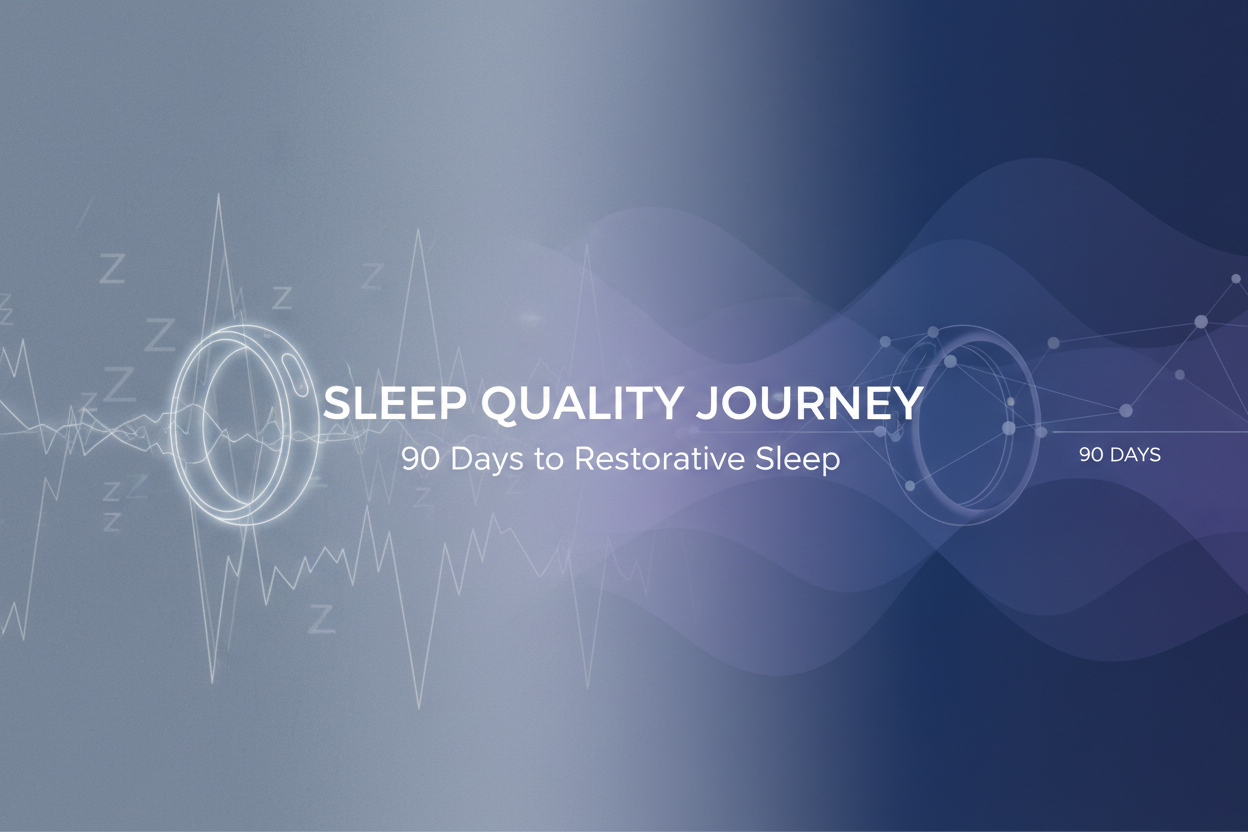 SLEEP QUALITY JOURNEY
90 Days to Restorative Sleep

90 DAYS